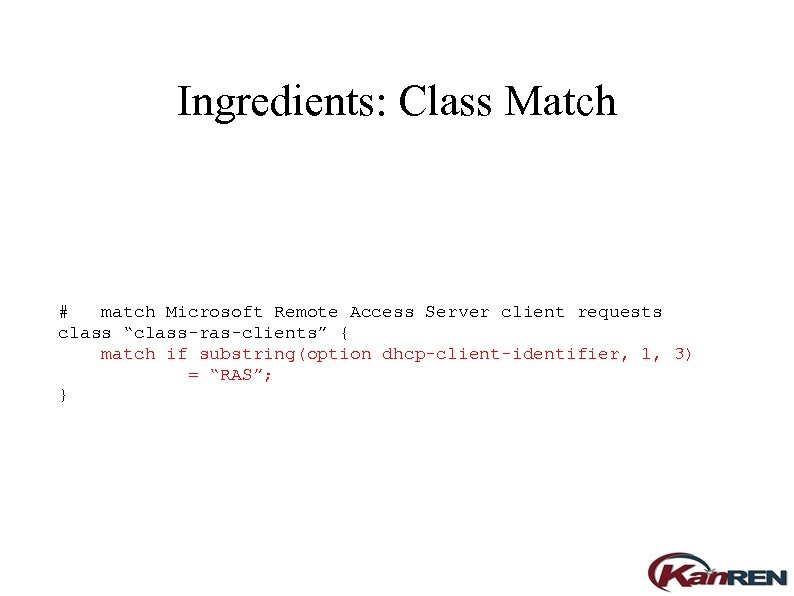 Ingredients: Class Match

# match Microsoft Remote Access Server client requests
class “class-ras-clients” {
match if substring(option dhcp-client-identifier, 1, 3)
= “RAS”;
}

KanREN